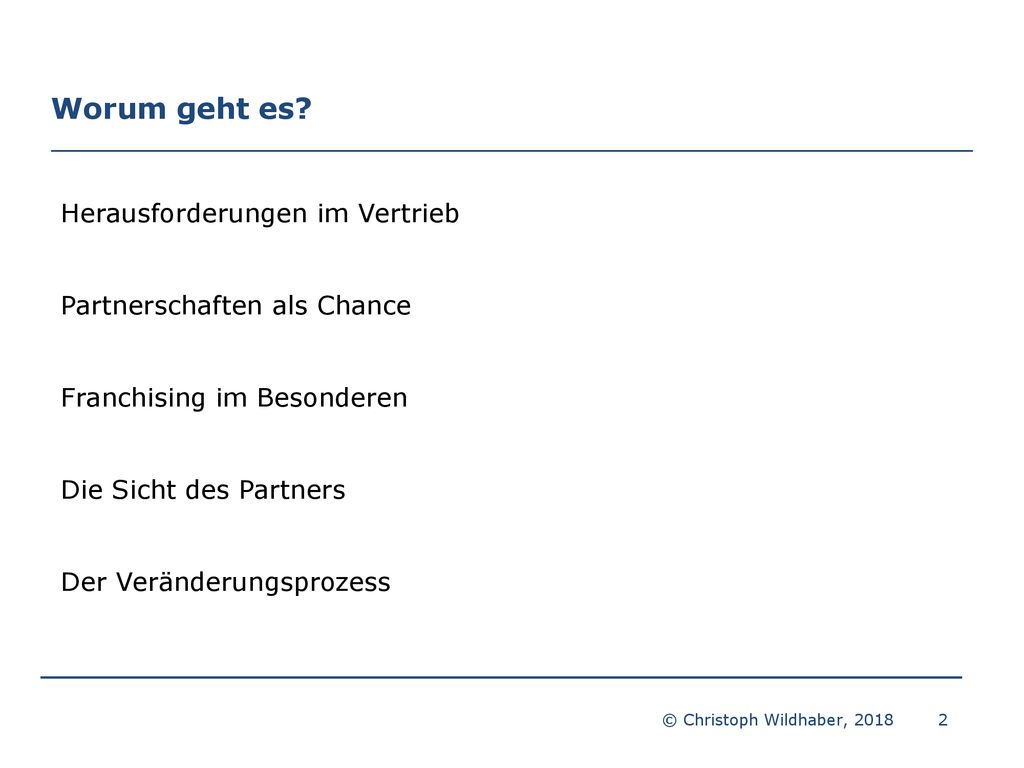 Worum geht es?

Herausforderungen im Vertrieb

Partnerschaften als Chance

Franchising im Besonderen

Die Sicht des Partners

Der Veränderungsprozess

© Christoph Wildhaber, 2018 2